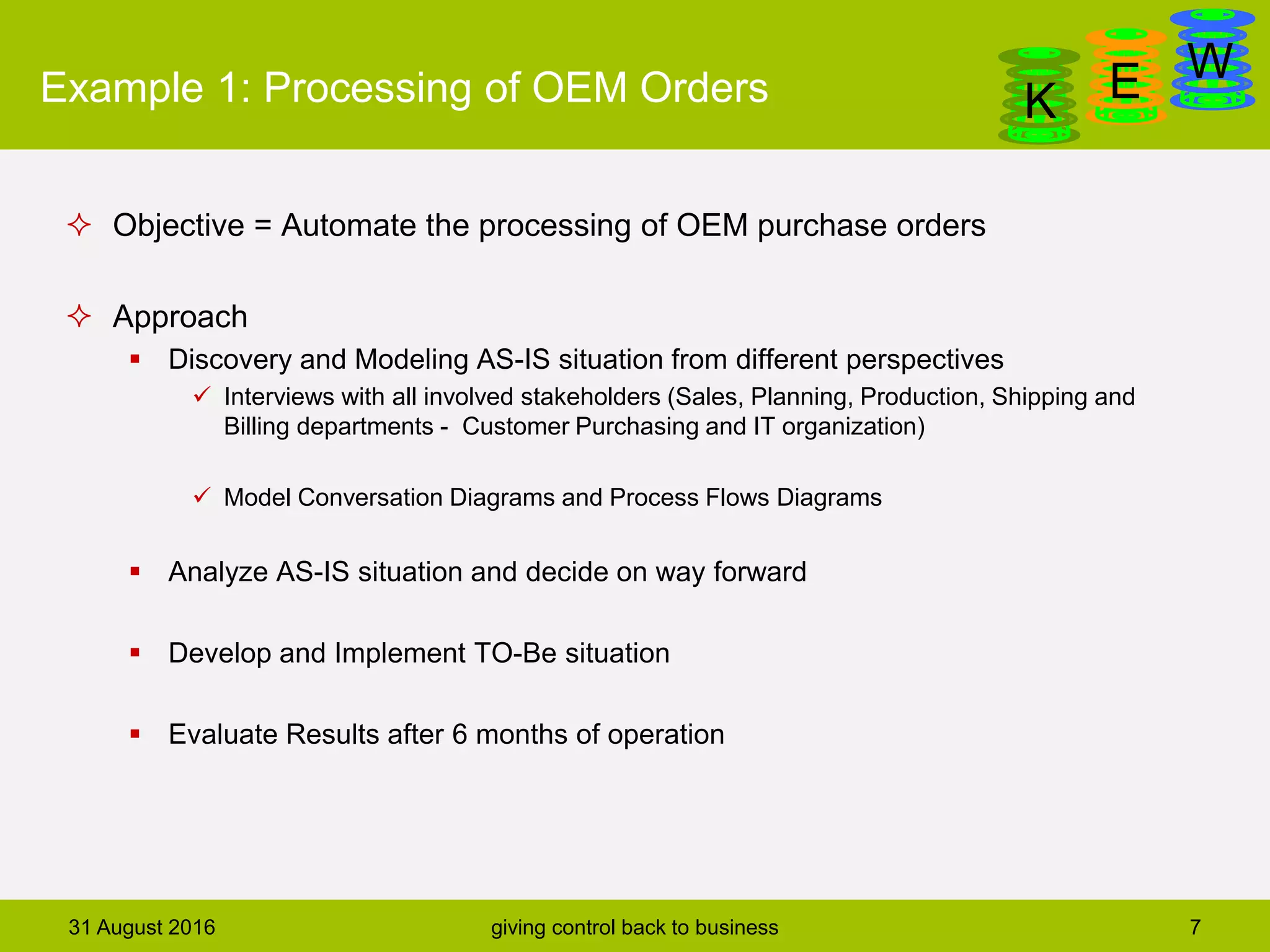 Example 1: Processing of OEM Orders

K E W

✧ Objective = Automate the processing of OEM purchase orders

✧ Approach

▪ Discovery and Modeling AS-IS situation from different perspectives

✓ Interviews with all involved stakeholders (Sales, Planning, Production, Shipping and Billing departments - Customer Purchasing and IT organization)

✓ Model Conversation Diagrams and Process Flows Diagrams

▪ Analyze AS-IS situation and decide on way forward

▪ Develop and Implement TO-Be situation

▪ Evaluate Results after 6 months of operation

31 August 2016

giving control back to business

7